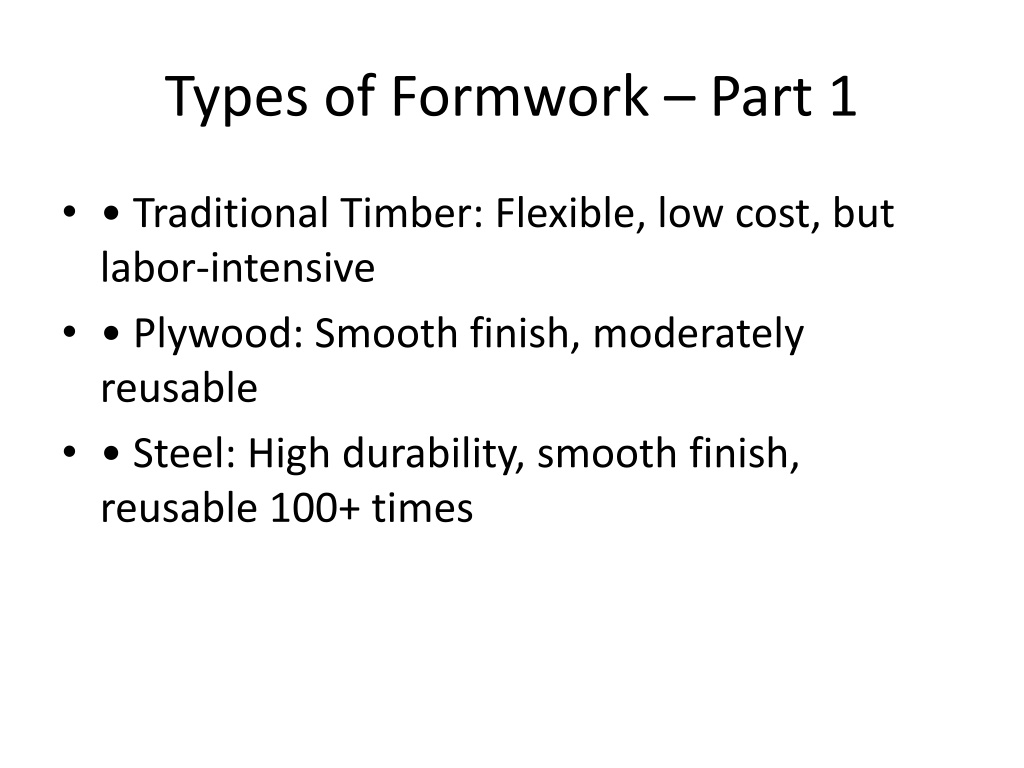 Types of Formwork – Part 1

• • Traditional Timber: Flexible, low cost, but labor-intensive
• • Plywood: Smooth finish, moderately reusable
• • Steel: High durability, smooth finish, reusable 100+ times